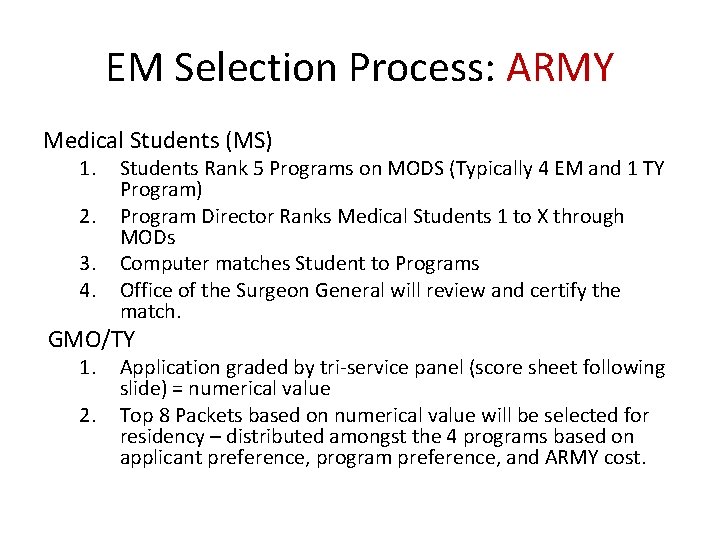 EM Selection Process: ARMY

Medical Students (MS)

1. Students Rank 5 Programs on MODS (Typically 4 EM and 1 TY Program)
2. Program Director Ranks Medical Students 1 to X through MODs
3. Computer matches Student to Programs
4. Office of the Surgeon General will review and certify the match.

GMO/TY

1. Application graded by tri-service panel (score sheet following slide) = numerical value
2. Top 8 Packets based on numerical value will be selected for residency – distributed amongst the 4 programs based on applicant preference, program preference, and ARMY cost.